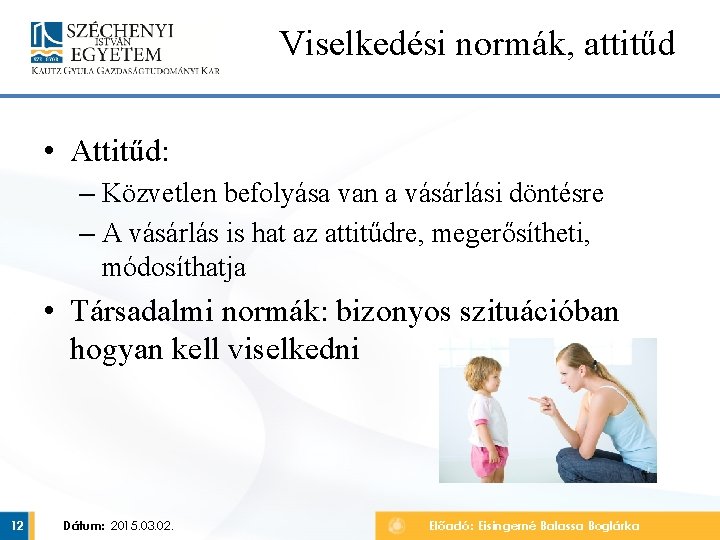 SZÉCHENYI ISTVÁN EGYETEM
KAUTZ GYULA GAZDASÁGTUDOMÁNYI KAR

Viselkedési normák, attitűd

• Attitűd:
– Közvetlen befolyása van a vásárlási döntésre
– A vásárlás is hat az attitűdre, megerősítheti, módosíthatja

• Társadalmi normák: bizonyos szituációban hogyan kell viselkedni

12

Dátum: 2015.03.02.

Előadó: Eisingerné Balassa Boglárka